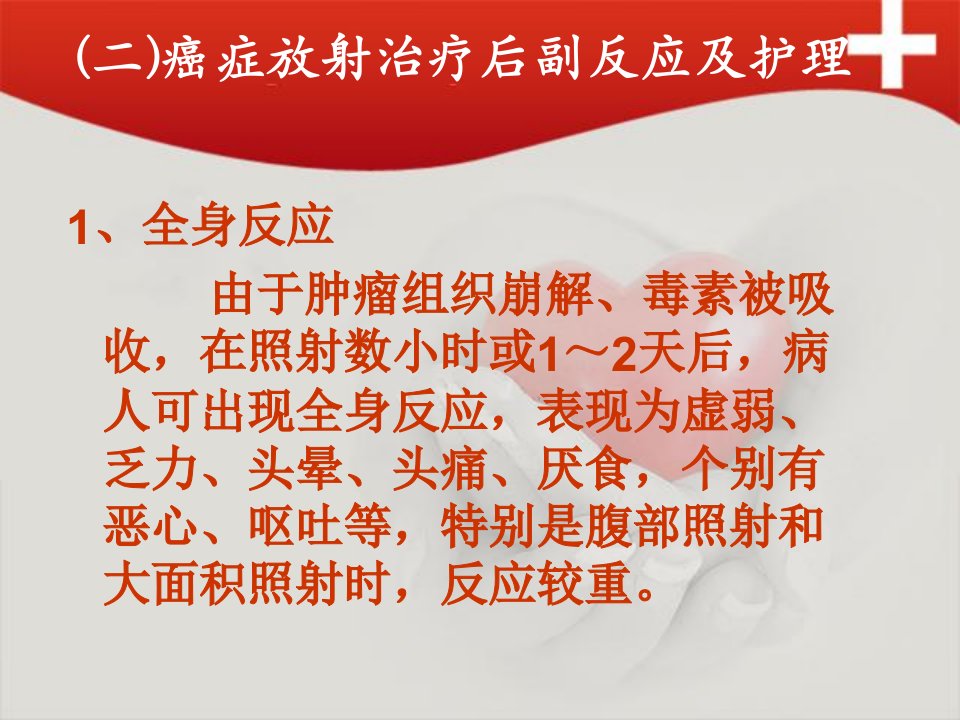 (二)癌症放射治疗后副反应及护理

1、全身反应

由于肿瘤组织崩解、毒素被吸收，在照射数小时或1～2天后，病人可出现全身反应，表现为虚弱、乏力、头晕、头痛、厌食，个别有恶心、呕吐等，特别是腹部照射和大面积照射时，反应较重。